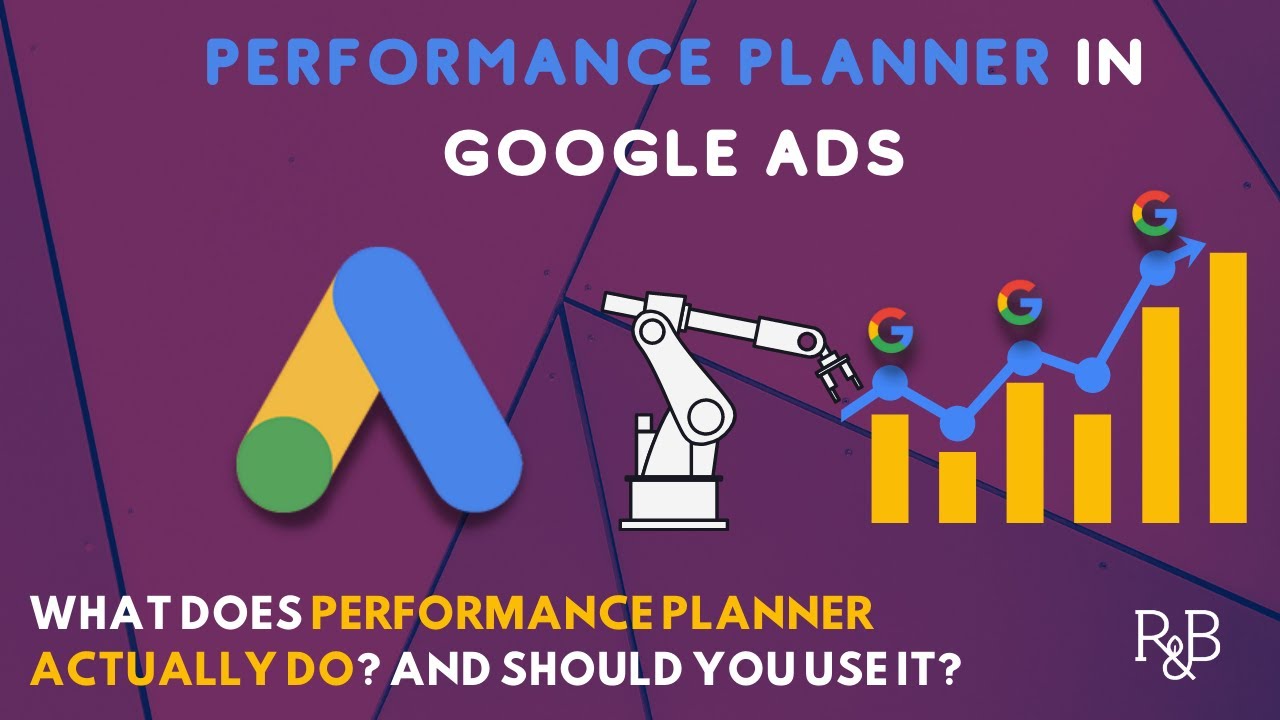 PERFORMANCE PLANNER IN GOOGLE ADS

G G G

WHAT DOES PERFORMANCE PLANNER ACTUALLY DO? AND SHOULD YOU USE IT?

R&B